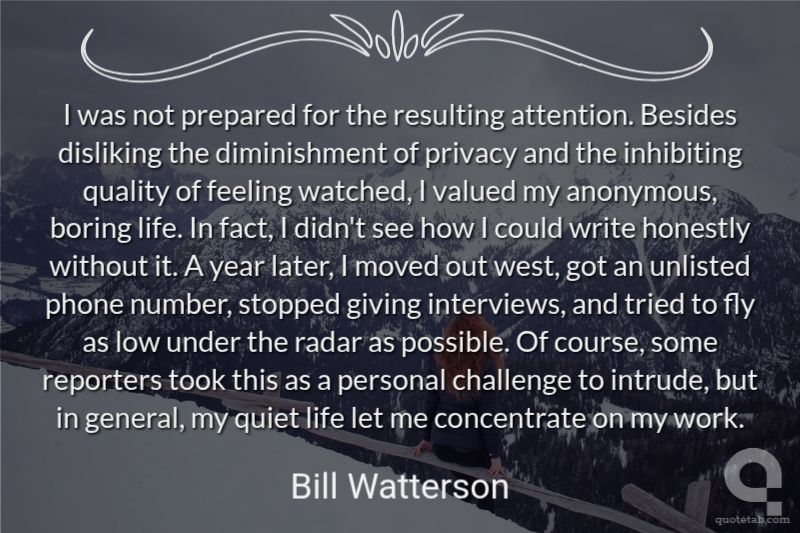 I was not prepared for the resulting attention. Besides disliking the diminishment of privacy and the inhibiting quality of feeling watched, I valued my anonymous, boring life. In fact, I didn't see how I could write honestly without it. A year later, I moved out west, got an unlisted phone number, stopped giving interviews, and tried to fly as low under the radar as possible. Of course, some reporters took this as a personal challenge to intrude, but in general, my quiet life let me concentrate on my work.

Bill Watterson

quotetab.com